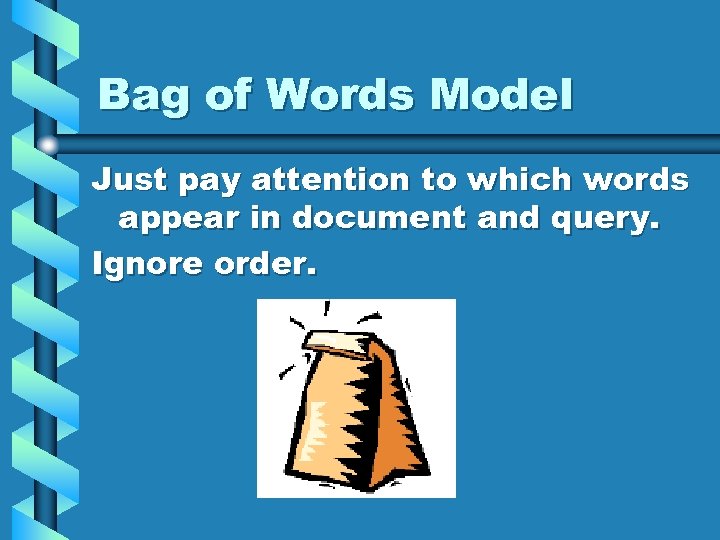 Bag of Words Model

Just pay attention to which words appear in document and query.

Ignore order.